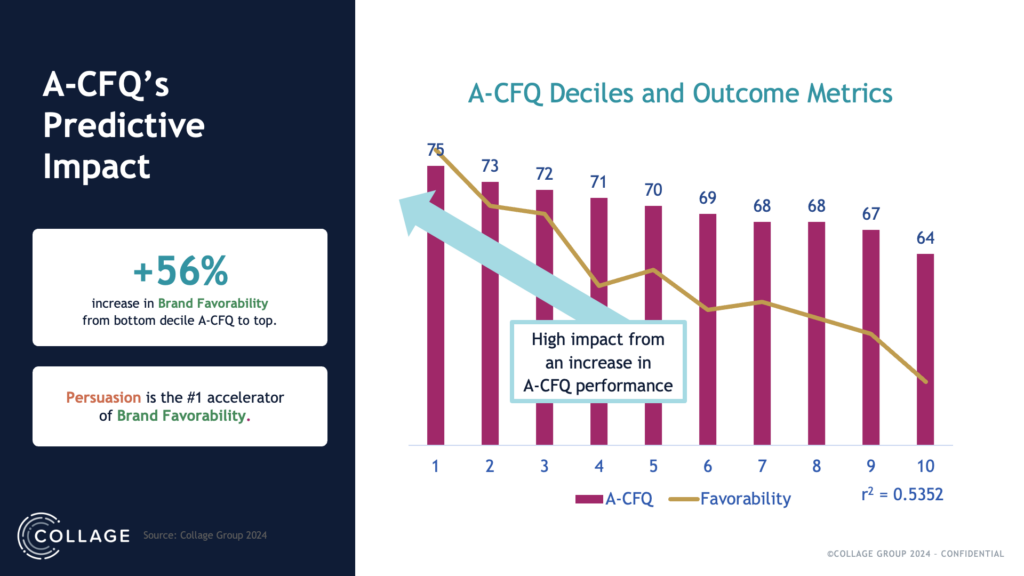 A-CFQ's Predictive Impact

+56%
increase in Brand Favorability from bottom decile A-CFQ to top.

Persuasion is the #1 accelerator of Brand Favorability.

COLLAGE Source: Collage Group 2024

A-CFQ Deciles and Outcome Metrics

75 73 72 71 70 69 68 68 67 64

High impact from an increase in A-CFQ performance

1 2 3 4 5 6 7 8 9 10

A-CFQ Favorability $r^2 = 0.5352$

©COLLAGE GROUP 2024 - CONFIDENTIAL